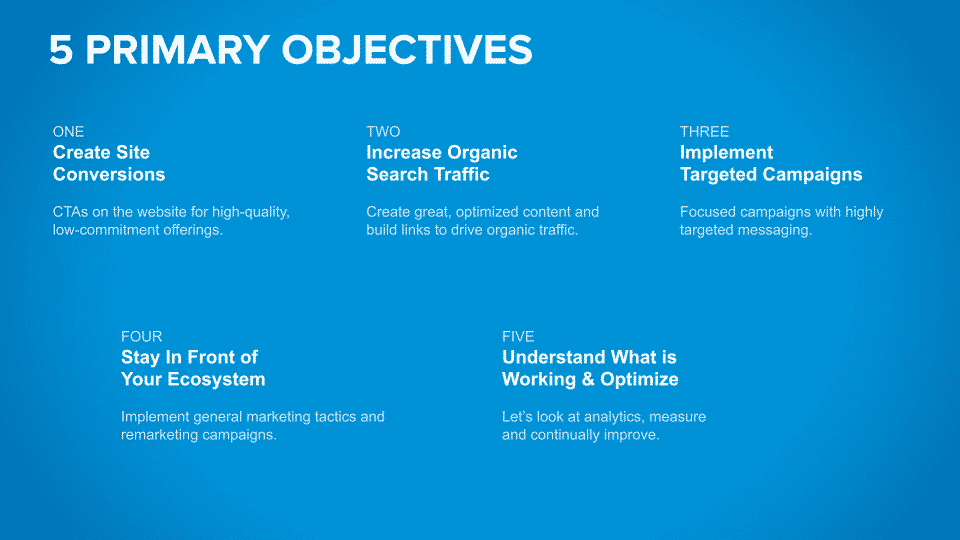 5 PRIMARY OBJECTIVES

ONE
Create Site Conversions

CTAs on the website for high-quality, low-commitment offerings.

TWO
Increase Organic Search Traffic

Create great, optimized content and build links to drive organic traffic.

THREE
Implement Targeted Campaigns

Focused campaigns with highly targeted messaging.

FOUR
Stay In Front of Your Ecosystem

Implement general marketing tactics and remarketing campaigns.

FIVE
Understand What is Working & Optimize

Let's look at analytics, measure and continually improve.